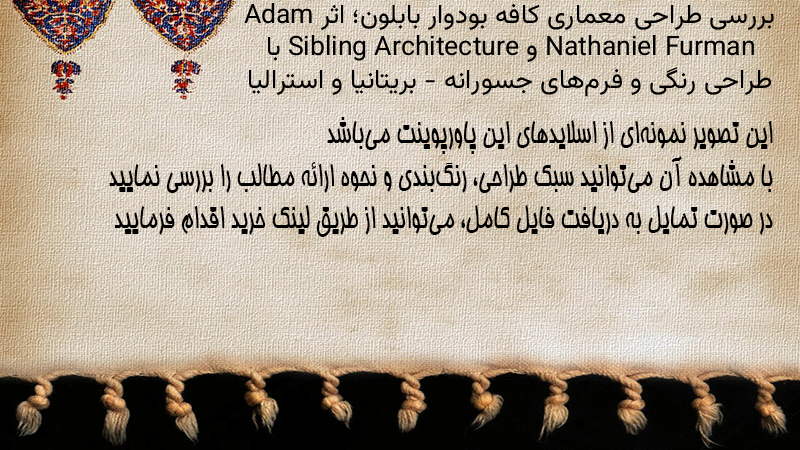 بررسی طراحی معماری کافه بودوار بابلون؛ اثر Adam Nathaniel Furman و Sibling Architecture با طراحی رنگی و فرم‌های جسورانه - بریتانیا و استرالیا

این تصویر نمونه‌ای از اسلایدهای این پاورپوینت می‌باشد
با مشاهده آن می‌توانید سبک طراحی، رنگ‌بندی و نحوه ارائه مطالب را بررسی نمایید
در صورت تمایل به دریافت فایل کامل، می‌توانید از طریق لینک خرید اقدام فرمایید